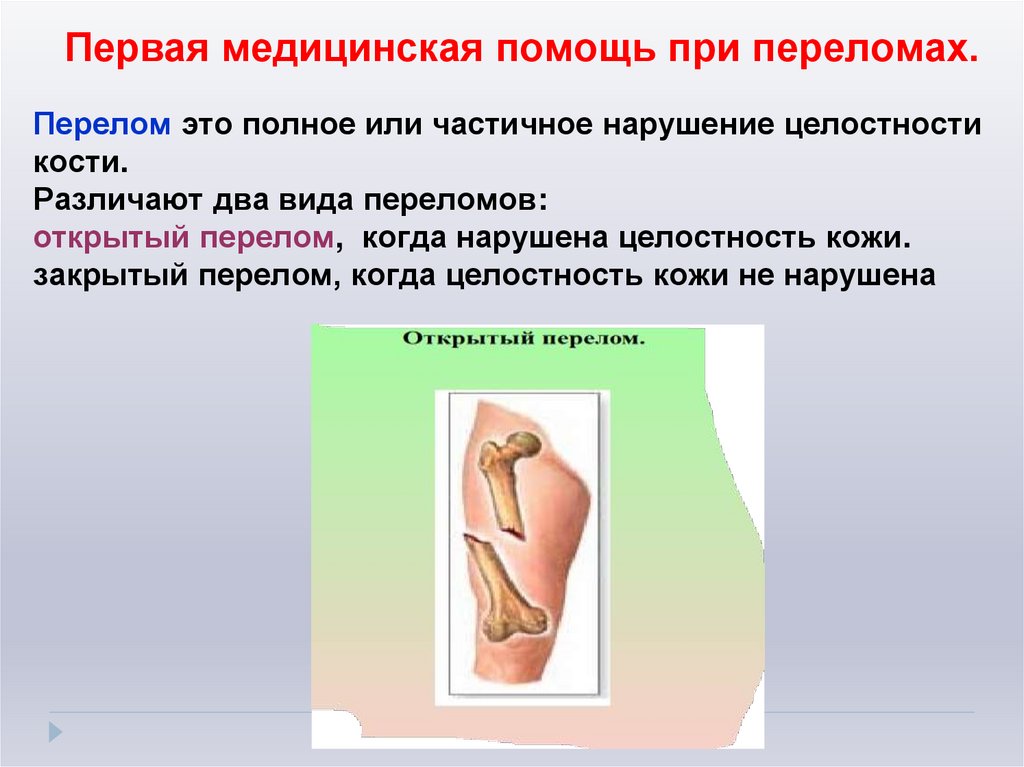 Первая медицинская помощь при переломах.

Перелом это полное или частичное нарушение целостности кости.
Различают два вида переломов:
открытый перелом, когда нарушена целостность кожи.
закрытый перелом, когда целостность кожи не нарушена

Открытый перелом.